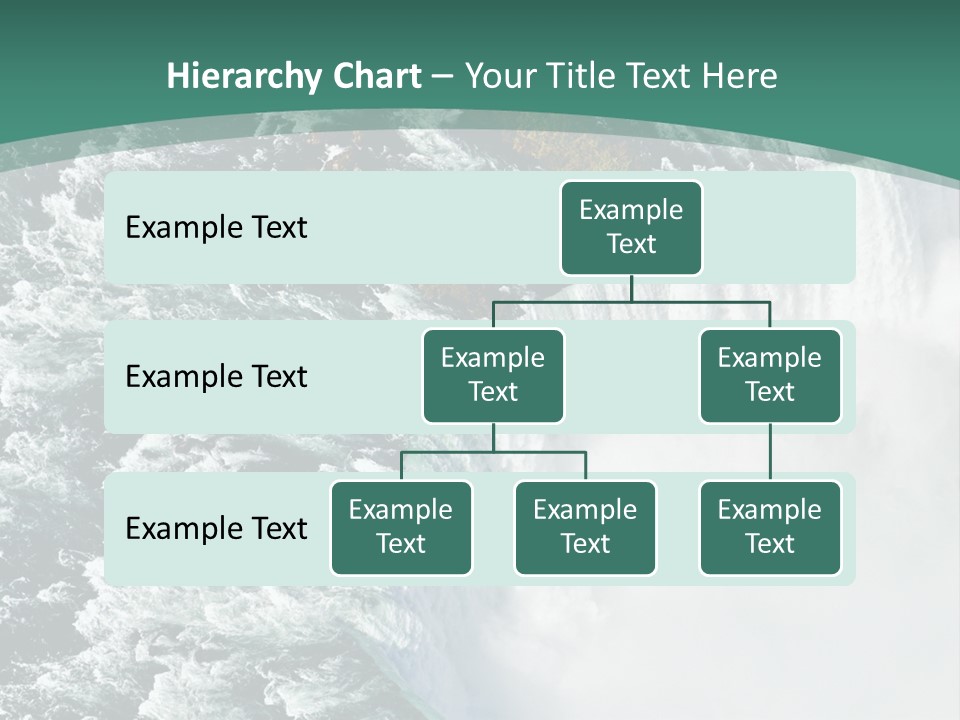 Hierarchy Chart – Your Title Text Here

Example Text

Example Text

Example Text

Example Text

Example Text

Example Text

Example Text

Example Text

Example Text